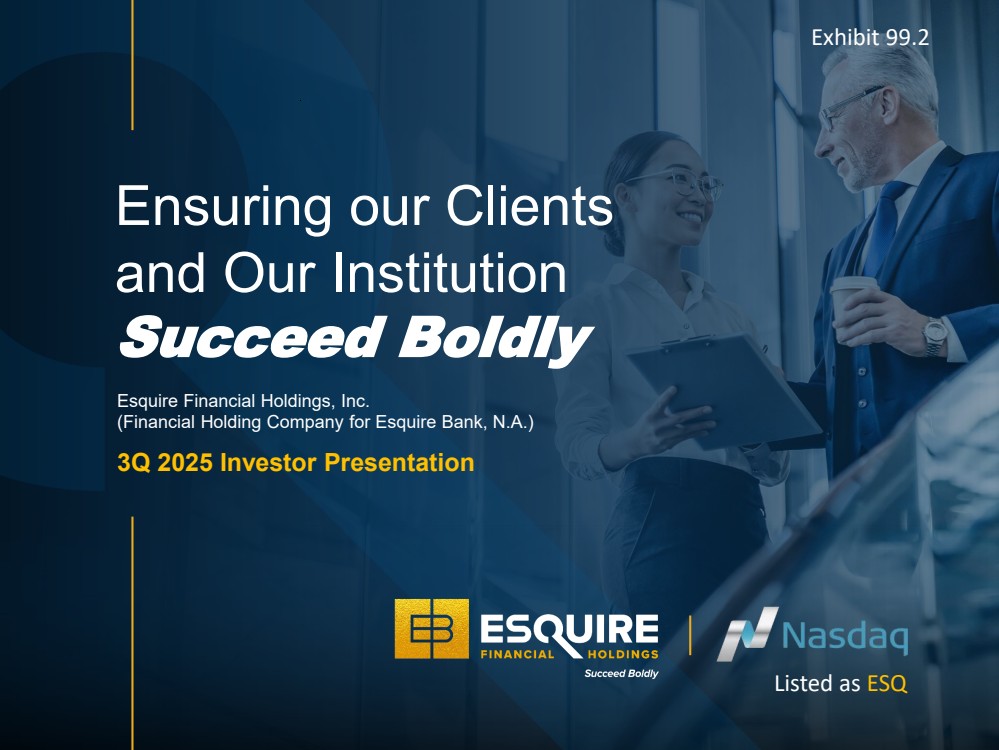 Exhibit 99.2

Ensuring our Clients and Our Institution Succeed Boldly

Esquire Financial Holdings, Inc.
(Financial Holding Company for Esquire Bank, N.A.)

3Q 2025 Investor Presentation

EB ESQUIRE FINANCIAL HOLDINGS
Succeed Boldly

Nasdaq
Listed as ESQ